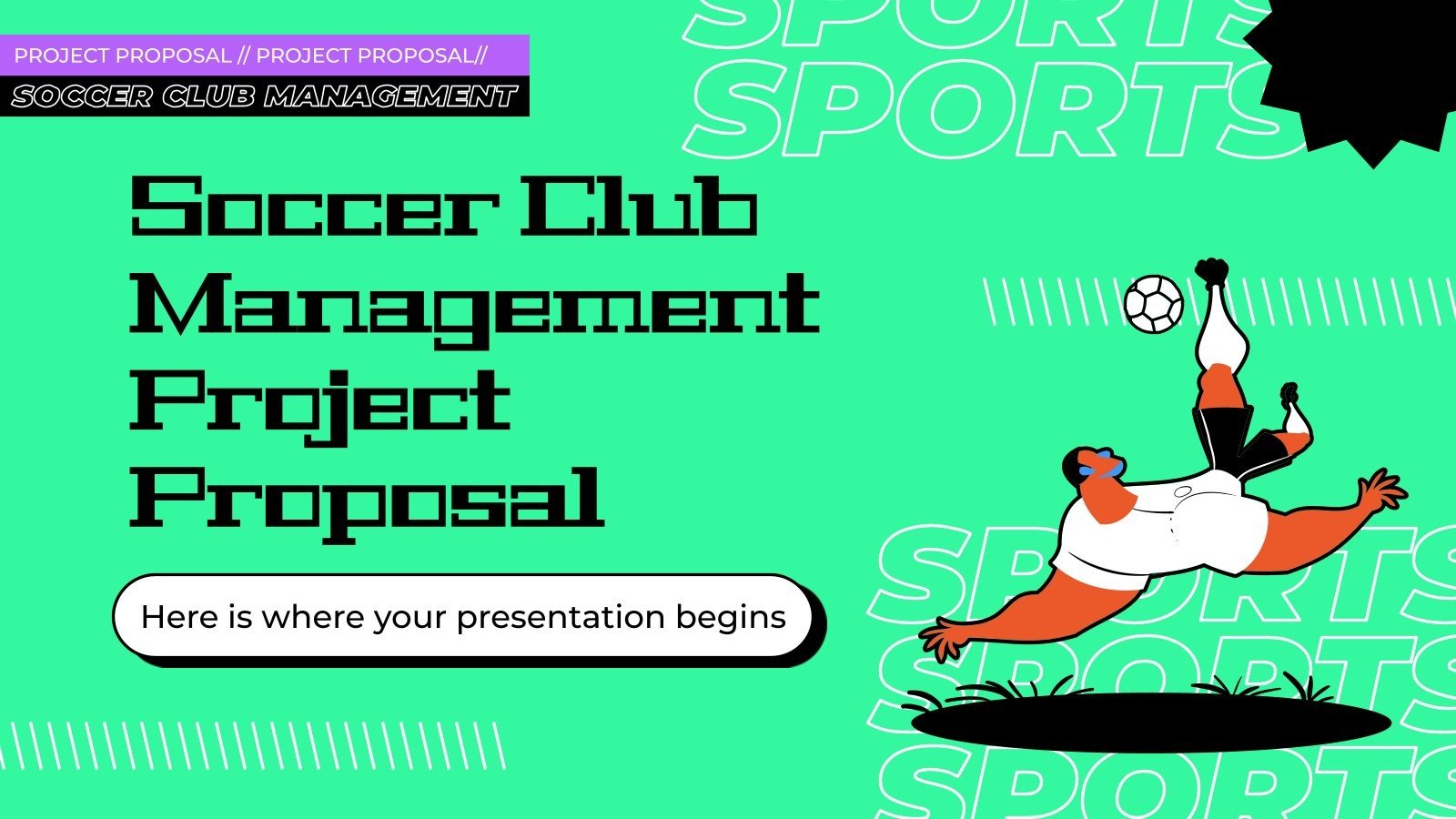 PROJECT PROPOSAL // PROJECT PROPOSAL//

SOCCER CLUB MANAGEMENT

SPORTS
SPORTS

Soccer Club Management Project Proposal

Here is where your presentation begins

SPORTS
SPORTS
SPORTS